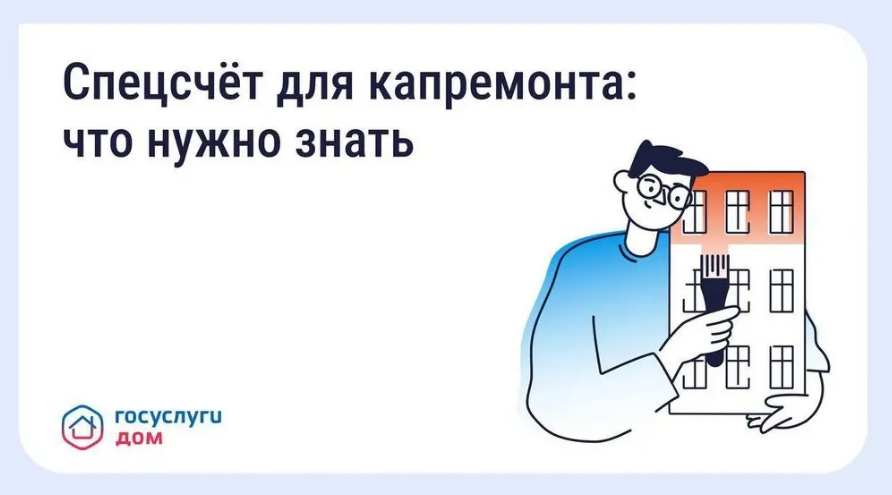 Спецсчёт для капремонта:
что нужно знать

госуслуги
дом